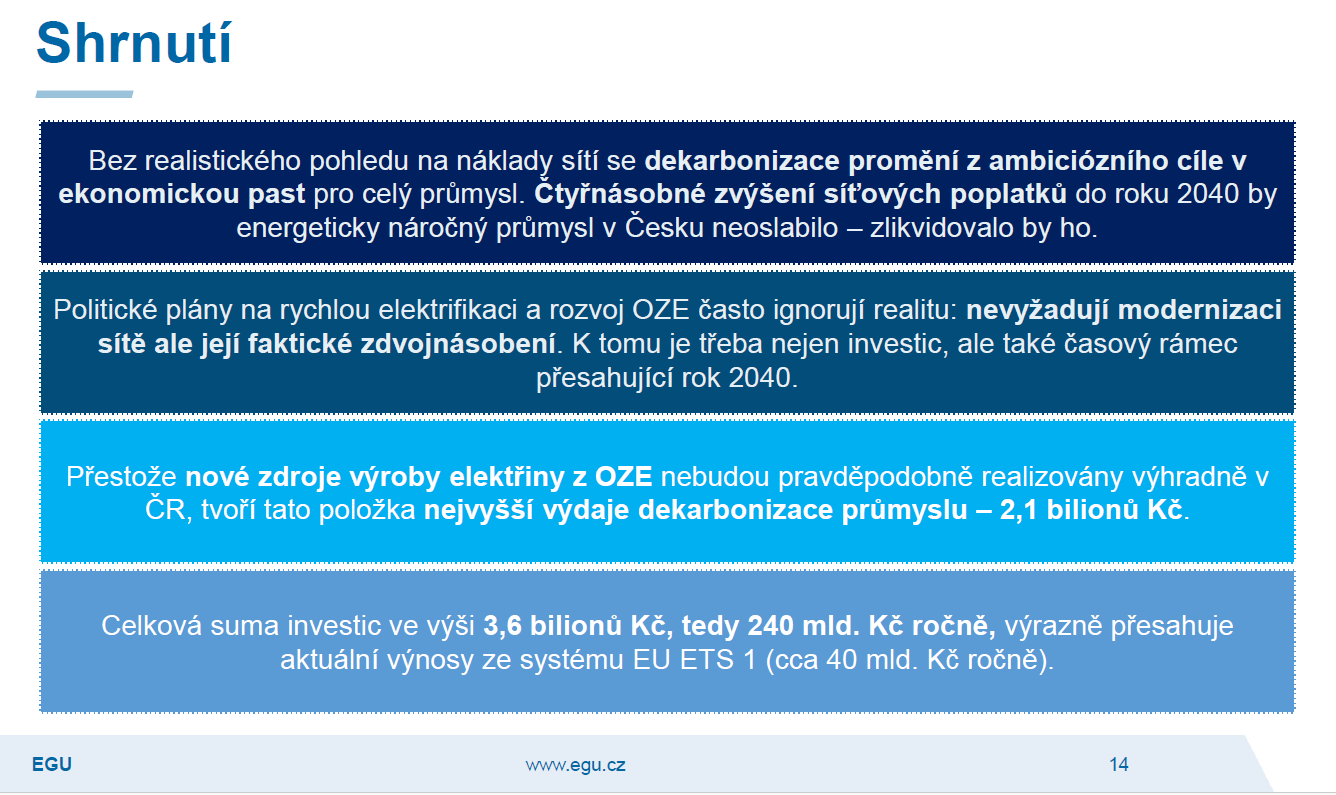 Shrnutí

Bez realistického pohledu na náklady sítí se dekarbonizace promění z ambiciózního cíle v ekonomickou past pro celý průmysl. Čtyřnásobné zvýšení síťových poplatků do roku 2040 by energeticky náročný průmysl v Česku neoslabilo – zlikvidovalo by ho.

Politické plány na rychlou elektrifikaci a rozvoj OZE často ignorují realitu: nevyžadují modernizaci sítě ale její faktické zdvojnásobení. K tomu je třeba nejen investic, ale také časový rámec přesahující rok 2040.

Přestože nové zdroje výroby elektřiny z OZE nebudou pravděpodobně realizovány výhradně v ČR, tvoří tato položka nejvyšší výdaje dekarbonizace průmyslu – 2,1 bilionů Kč.

Celková suma investic ve výši 3,6 bilionů Kč, tedy 240 mld. Kč ročně, výrazně přesahuje aktuální výnosy ze systému EU ETS 1 (cca 40 mld. Kč ročně).

EGU

www.egu.cz

14